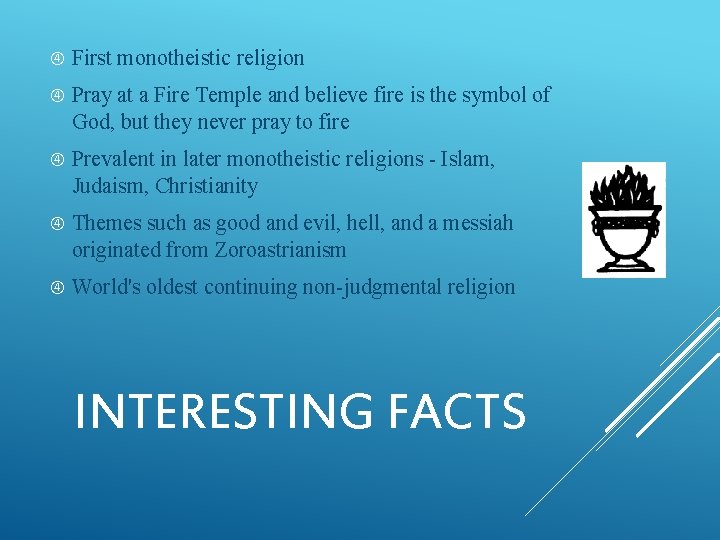 ④ First monotheistic religion

④ Pray at a Fire Temple and believe fire is the symbol of God, but they never pray to fire

④ Prevalent in later monotheistic religions - Islam, Judaism, Christianity

④ Themes such as good and evil, hell, and a messiah originated from Zoroastrianism

④ World's oldest continuing non-judgmental religion

INTERESTING FACTS